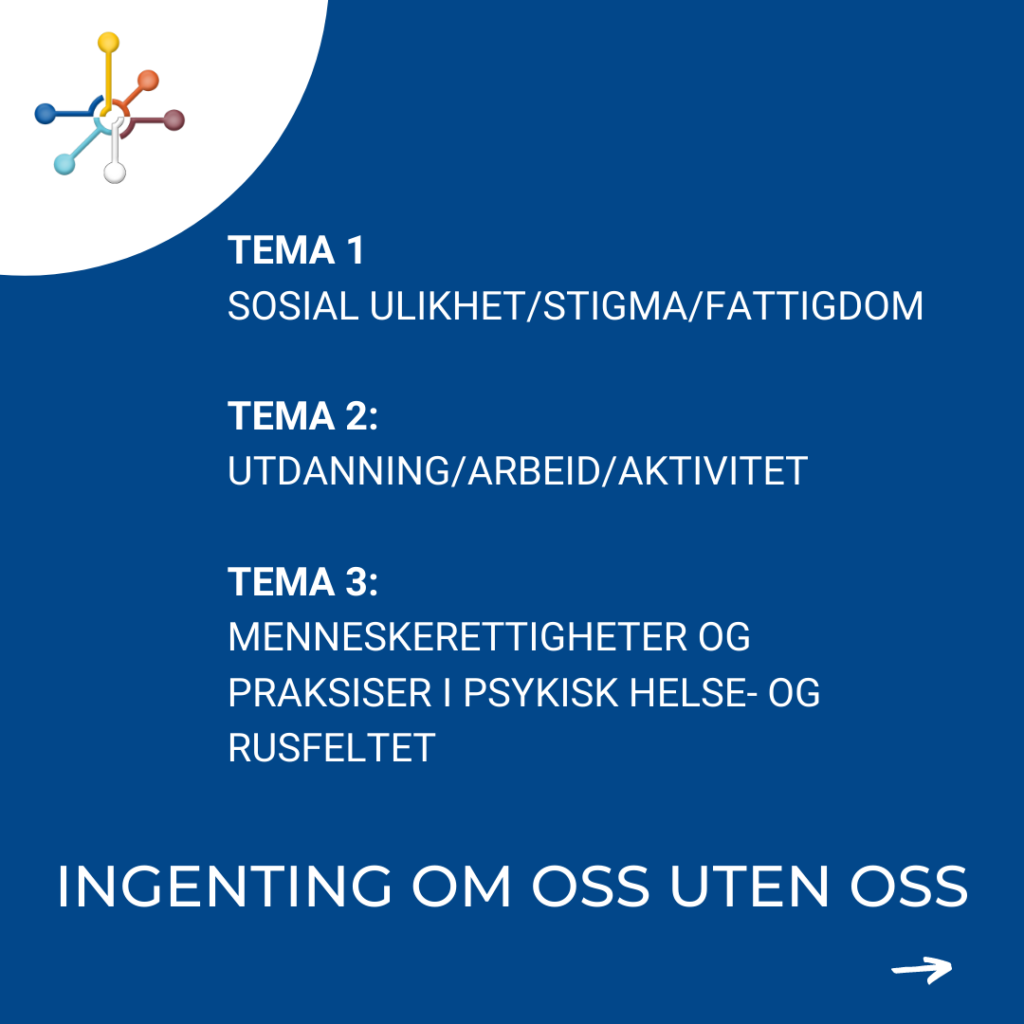 TEMA 1
SOSIAL ULIKHET/STIGMA/FATTIGDOM

TEMA 2:
UTDANNING/ARBEID/AKTIVITET

TEMA 3:
MENNESKERETTIGHETER OG PRAKSISER I PSYKISK HELSE- OG RUSFELTET

INGENTING OM OSS UTEN OSS